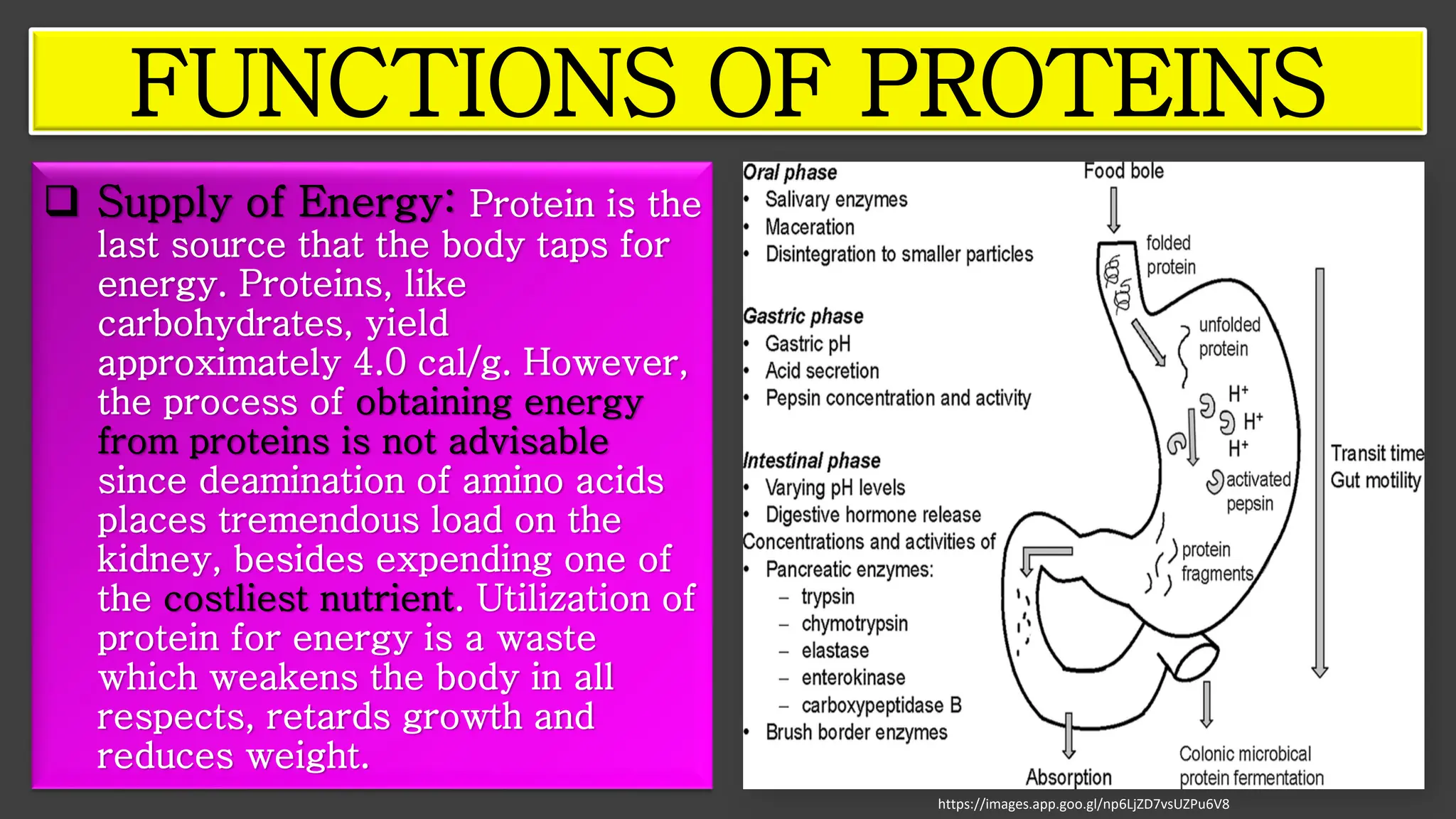 FUNCTIONS OF PROTEINS

❑ Supply of Energy: Protein is the last source that the body taps for energy. Proteins, like carbohydrates, yield approximately 4.0 cal/g. However, the process of obtaining energy from proteins is not advisable since deamination of amino acids places tremendous load on the kidney, besides expending one of the costliest nutrient. Utilization of protein for energy is a waste which weakens the body in all respects, retards growth and reduces weight.

Oral phase
• Salivary enzymes
• Maceration
• Disintegration to smaller particles

Gastric phase
• Gastric pH
• Acid secretion
• Pepsin concentration and activity

Intestinal phase
• Varying pH levels
• Digestive hormone release
Concentrations and activities of
• Pancreatic enzymes:
– trypsin
– chymotrypsin
– elastase
– enterokinase
– carboxypeptidase B
• Brush border enzymes

Food bole
folded protein
unfolded protein
$H^+$
$H^+$
$H^+$
activated pepsin
protein fragments
Transit time
Gut motility
Absorption
Colonic microbical protein fermentation

https://images.app.goo.gl/np6LjZD7vsUZPu6V8